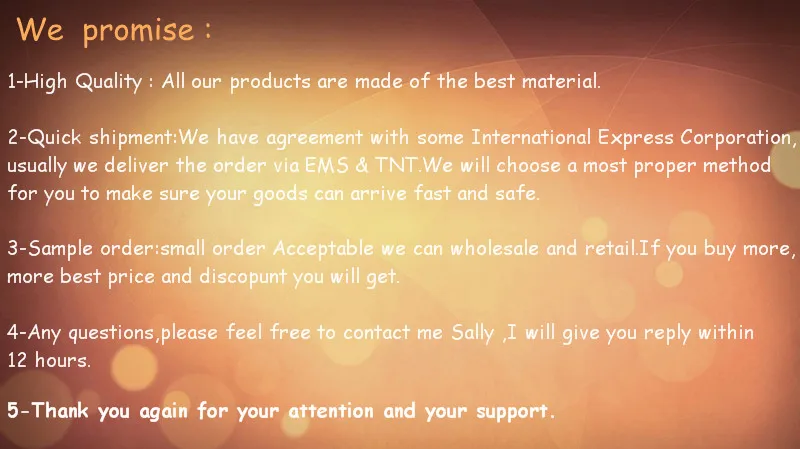 We promise :

1-High Quality : All our products are made of the best material.

2-Quick shipment:We have agreement with some International Express Corporation, usually we deliver the order via EMS & TNT.We will choose a most proper method for you to make sure your goods can arrive fast and safe.

3-Sample order:small order Acceptable we can wholesale and retail.If you buy more, more best price and discopunt you will get.

4-Any questions,please feel free to contact me Sally ,I will give you reply within 12 hours.

5-Thank you again for your attention and your support.